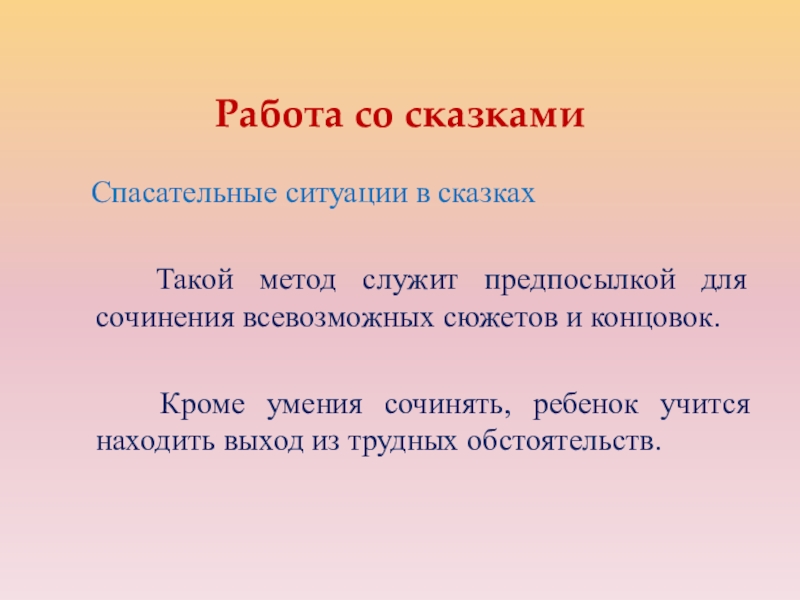 Работа со сказками

Спасательные ситуации в сказках

Такой метод служит предпосылкой для сочинения всевозможных сюжетов и концовок.

Кроме умения сочинять, ребенок учится находить выход из трудных обстоятельств.